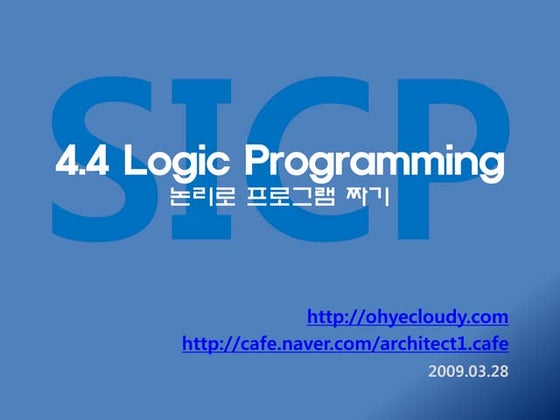 SICP

4.4 Logic Programming

논리로 프로그램 짜기

http://ohyecloudy.com
http://cafe.naver.com/architect1.cafe
2009.03.28